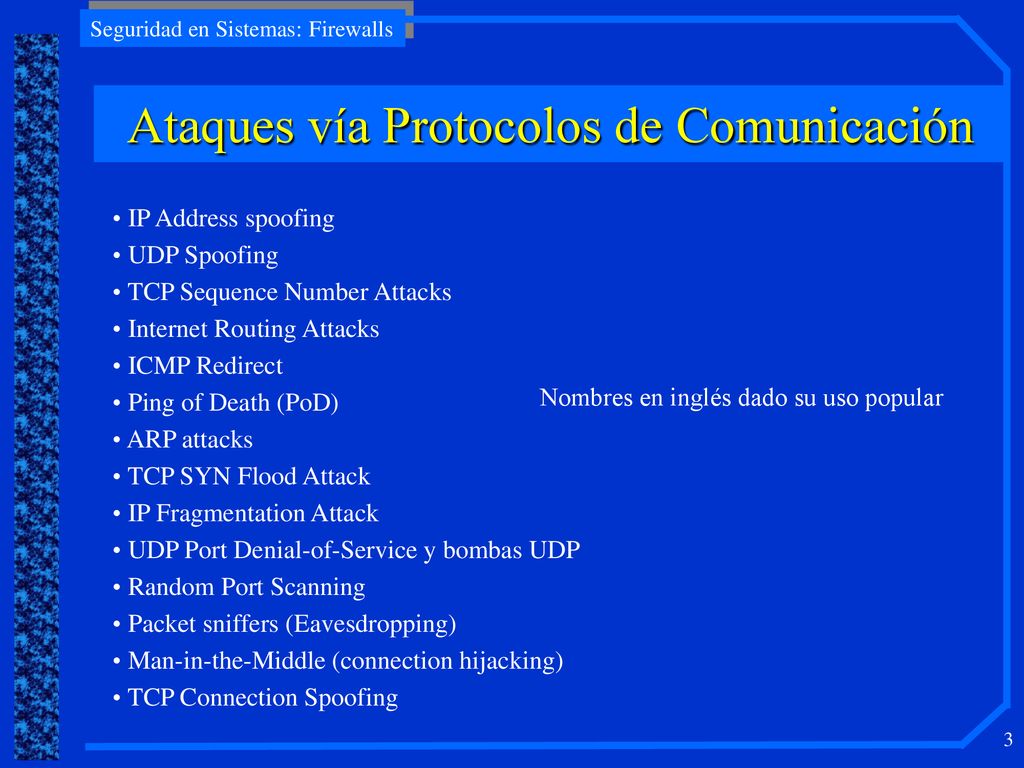 Seguridad en Sistemas: Firewalls

Ataques vía Protocolos de Comunicación

• IP Address spoofing
• UDP Spoofing
• TCP Sequence Number Attacks
• Internet Routing Attacks
• ICMP Redirect
• Ping of Death (PoD)
• ARP attacks
• TCP SYN Flood Attack
• IP Fragmentation Attack
• UDP Port Denial-of-Service y bombas UDP
• Random Port Scanning
• Packet sniffers (Eavesdropping)
• Man-in-the-Middle (connection hijacking)
• TCP Connection Spoofing

Nombres en inglés dado su uso popular

3